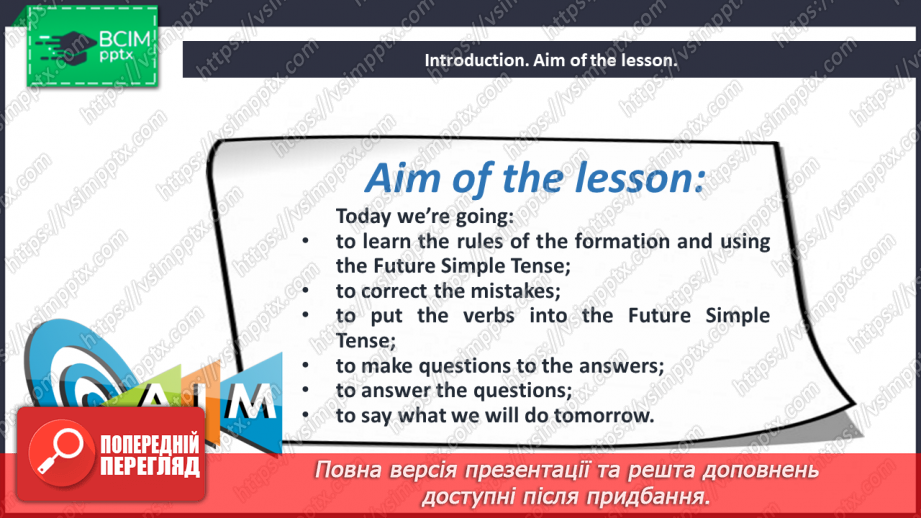 ВСІМ pptx

Introduction. Aim of the lesson.

Aim of the lesson:

Today we're going:
• to learn the rules of the formation and using the Future Simple Tense;
• to correct the mistakes;
• to put the verbs into the Future Simple Tense;
• to make questions to the answers;
• to answer the questions;
• to say what we will do tomorrow.

AIM

ПОПЕРЕДНІЙ ПЕРЕГЛЯД

Повна версія презентації та решта доповнень доступні після придбання.

https://vsimpptx.com